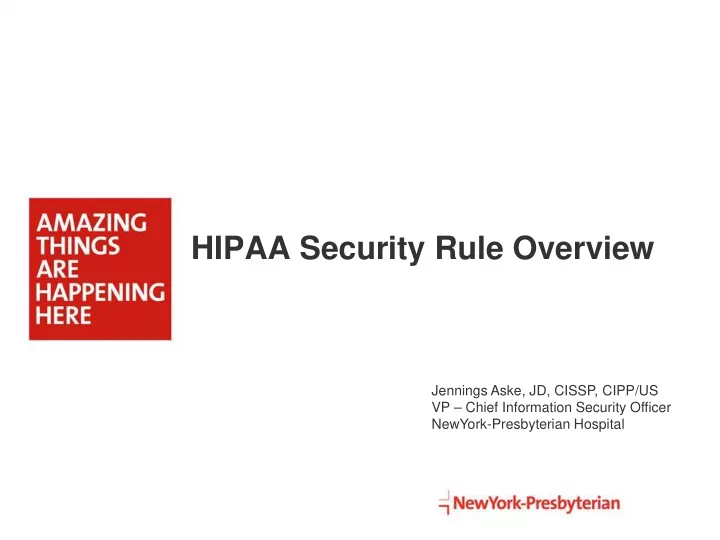 AMAZING THINGS ARE HAPPENING HERE

HIPAA Security Rule Overview

Jennings Aske, JD, CISSP, CIPP/US
VP – Chief Information Security Officer
NewYork-Presbyterian Hospital

NewYork-Presbyterian